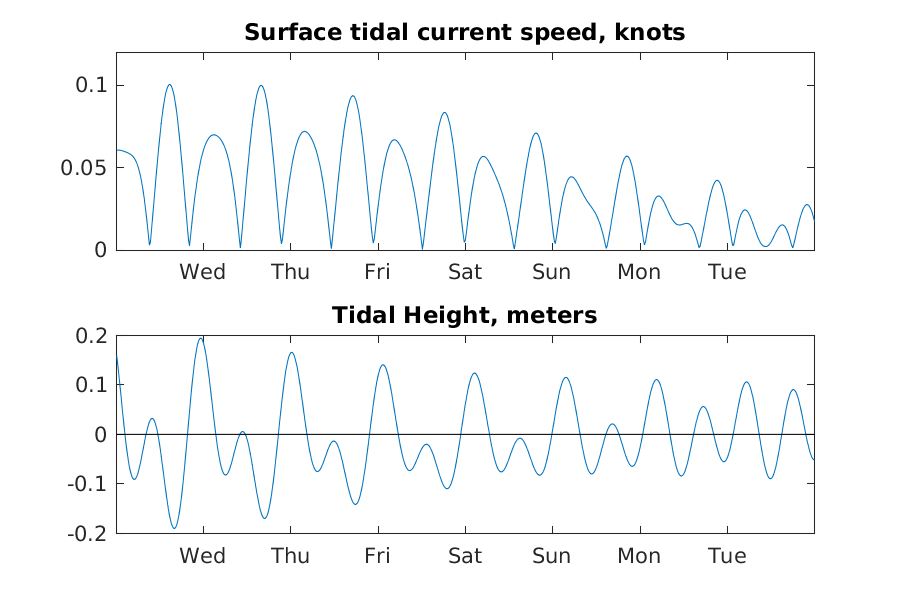 Surface tidal current speed, knots

0.1
0.05
0

Wed Thu Fri Sat Sun Mon Tue

Tidal Height, meters

0.2
0.1
0
-0.1
-0.2

Wed Thu Fri Sat Sun Mon Tue